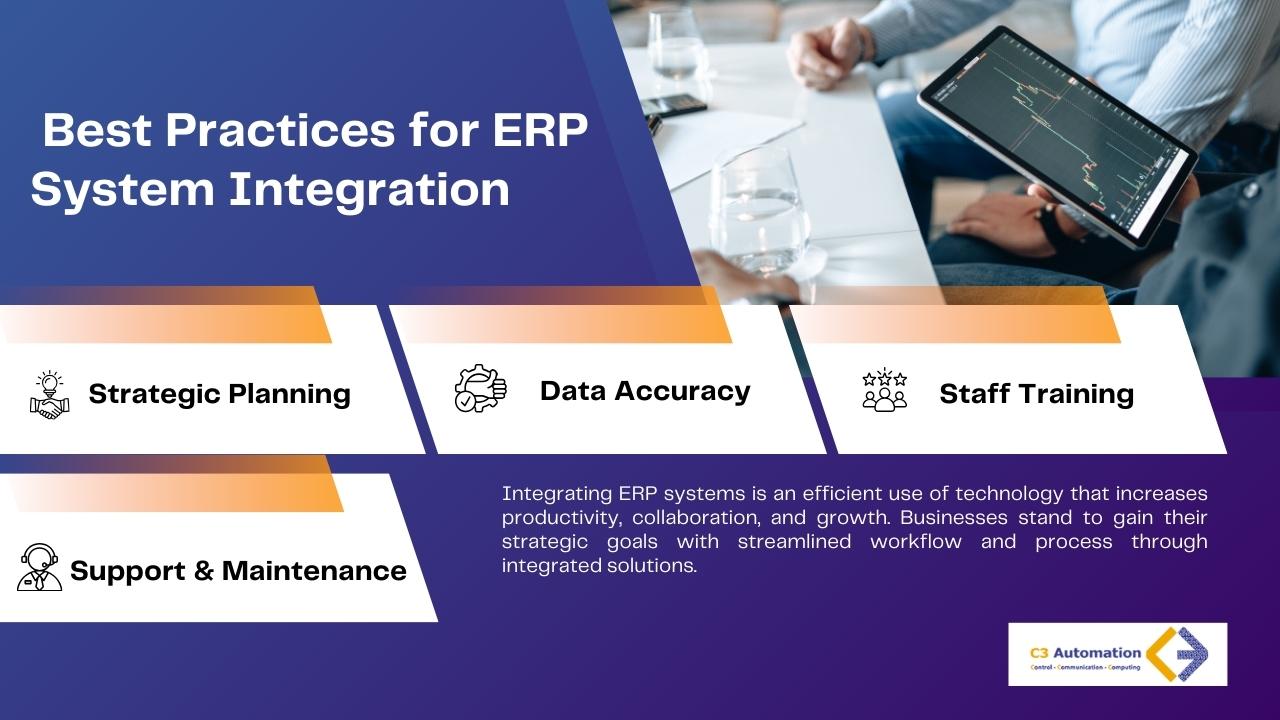 Best Practices for ERP System Integration

Strategic Planning

Data Accuracy

Staff Training

Support & Maintenance

Integrating ERP systems is an efficient use of technology that increases productivity, collaboration, and growth. Businesses stand to gain their strategic goals with streamlined workflow and process through integrated solutions.

C3 Automation
Control • Communication • Computing